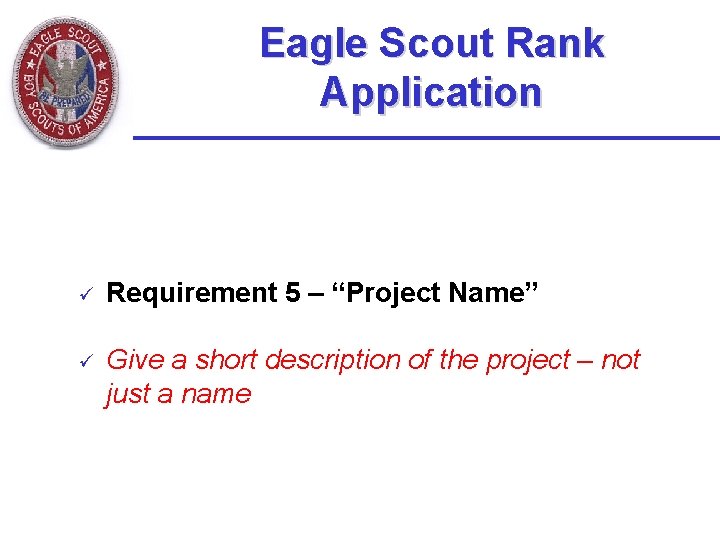 EAGLE SCOUT
BE PREPARED
BOY SCOUTS OF AMERICA

Eagle Scout Rank Application

✓ Requirement 5 – “Project Name”

✓ Give a short description of the project – not just a name